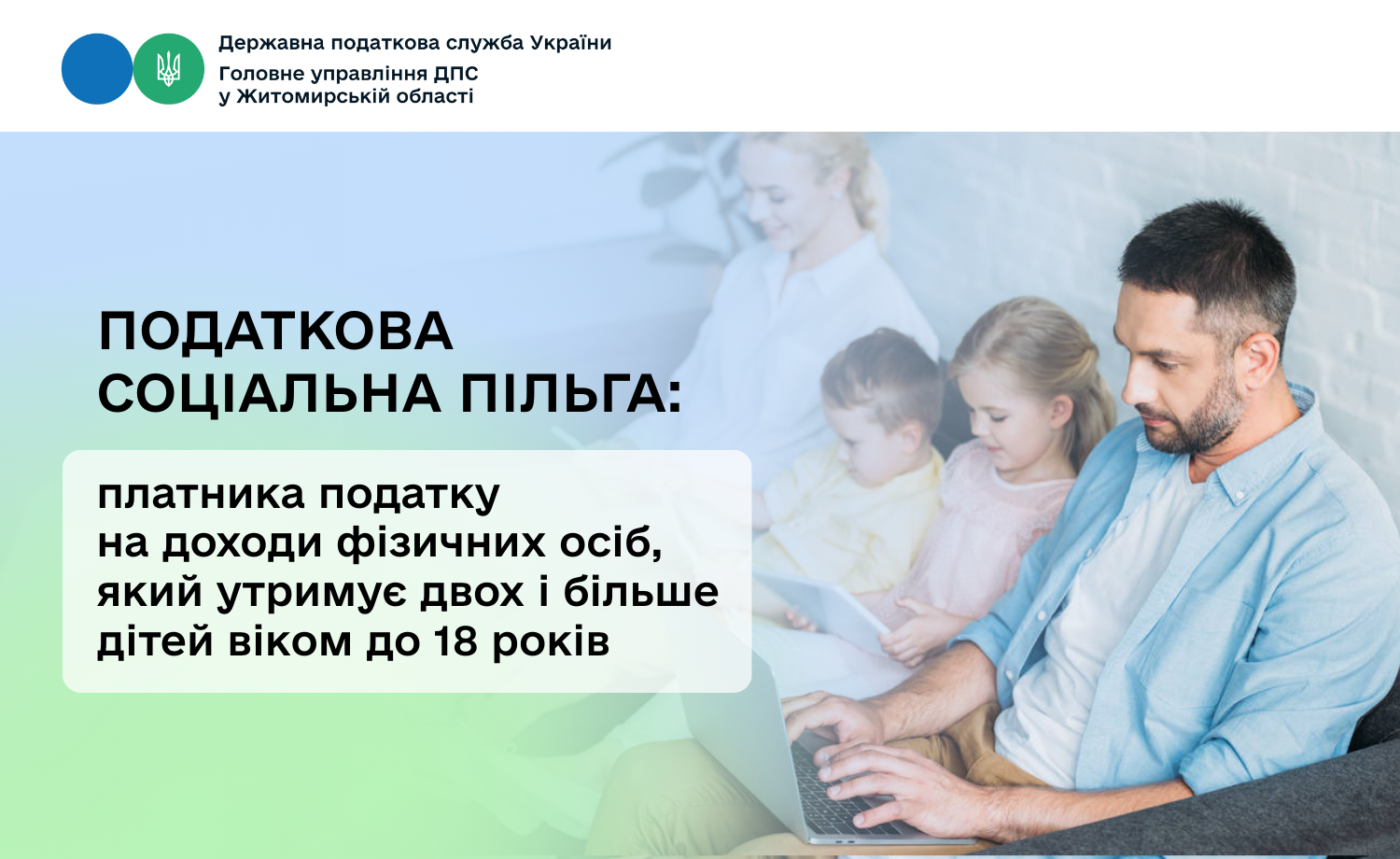 Державна податкова служба України
Головне управління ДПС
у Житомирській області

ПОДАТКОВА
СОЦІАЛЬНА ПІЛЬГА:

платника податку
на доходи фізичних осіб,
який утримує двох і більше
дітей віком до 18 років